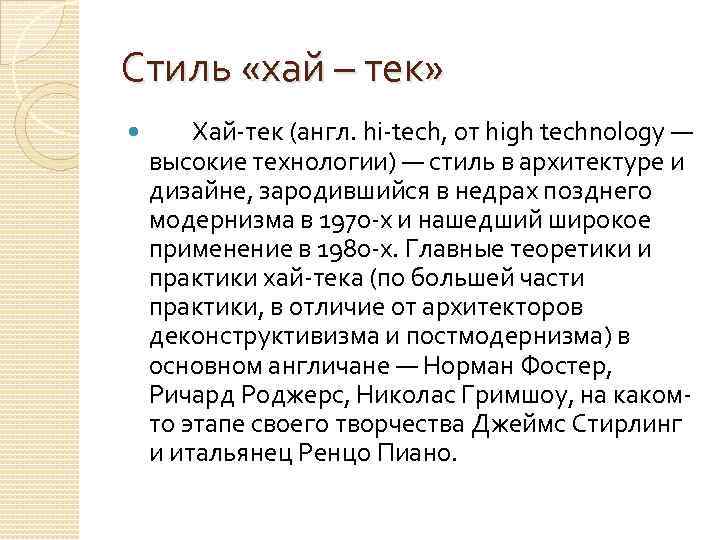 Стиль «хай – тек»

Хай-тек (англ. hi-tech, от high technology — высокие технологии) — стиль в архитектуре и дизайне, зародившийся в недрах позднего модернизма в 1970-х и нашедший широкое применение в 1980-х. Главные теоретики и практики хай-тека (по большей части практики, в отличие от архитекторов деконструктивизма и постмодернизма) в основном англичане — Норман Фостер, Ричард Роджерс, Николас Гримшоу, на каком-то этапе своего творчества Джеймс Стирлинг и итальянец Ренцо Пиано.